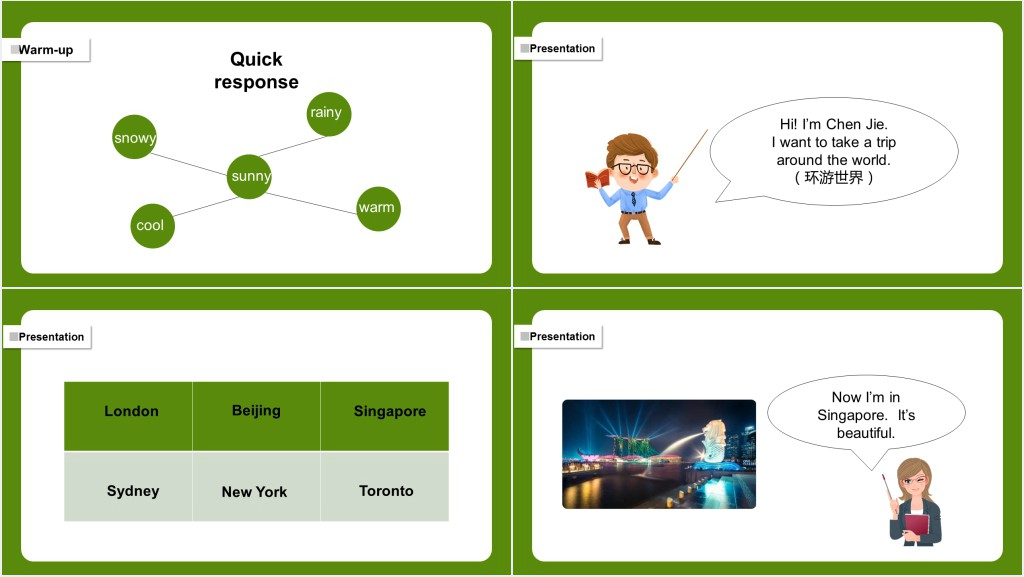 Warm-up

Quick response

snowy
rainy
sunny
cool
warm

Presentation

Hi! I'm Chen Jie. I want to take a trip around the world. （环游世界）

Presentation

| London | Beijing | Singapore |
|---|---|---|
| Sydney | New York | Toronto |

Presentation

Now I'm in Singapore. It's beautiful.